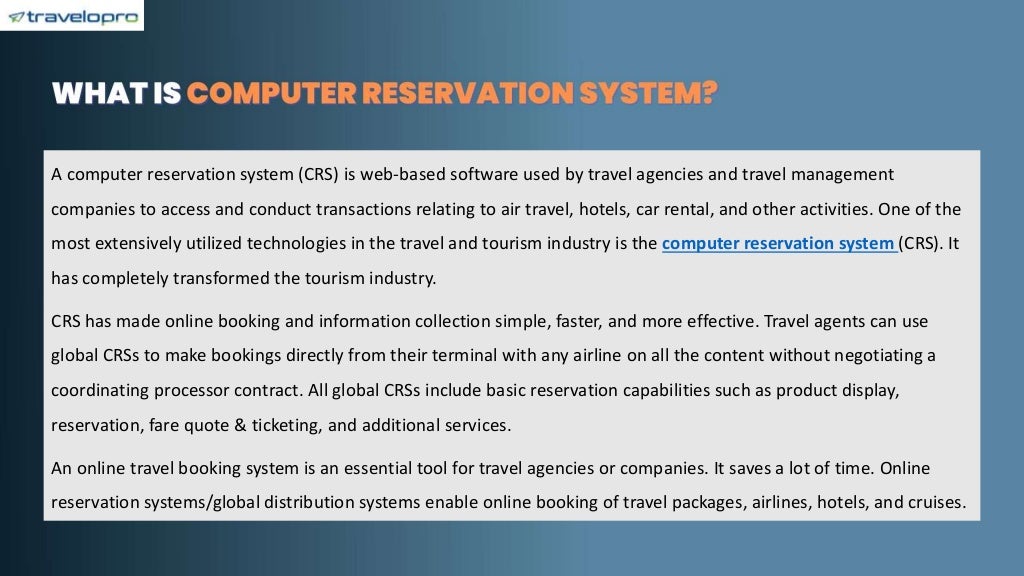 travelopro

WHAT IS COMPUTER RESERVATION SYSTEM?

A computer reservation system (CRS) is web-based software used by travel agencies and travel management companies to access and conduct transactions relating to air travel, hotels, car rental, and other activities. One of the most extensively utilized technologies in the travel and tourism industry is the computer reservation system (CRS). It has completely transformed the tourism industry.

CRS has made online booking and information collection simple, faster, and more effective. Travel agents can use global CRSs to make bookings directly from their terminal with any airline on all the content without negotiating a coordinating processor contract. All global CRSs include basic reservation capabilities such as product display, reservation, fare quote & ticketing, and additional services.

An online travel booking system is an essential tool for travel agencies or companies. It saves a lot of time. Online reservation systems/global distribution systems enable online booking of travel packages, airlines, hotels, and cruises.